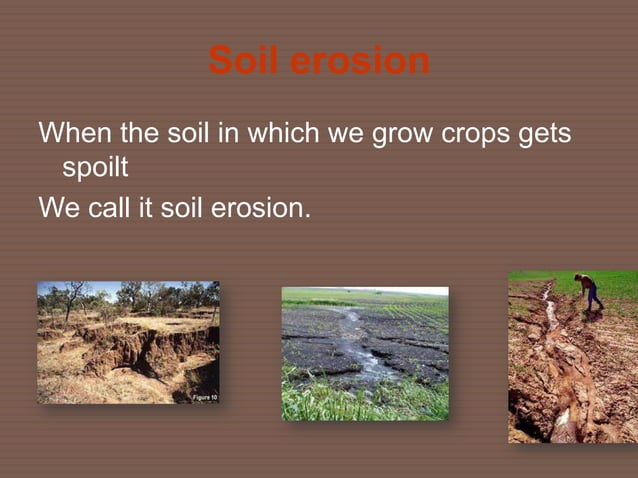 Soil erosion

When the soil in which we grow crops gets spoilt

We call it soil erosion.

Figure 10